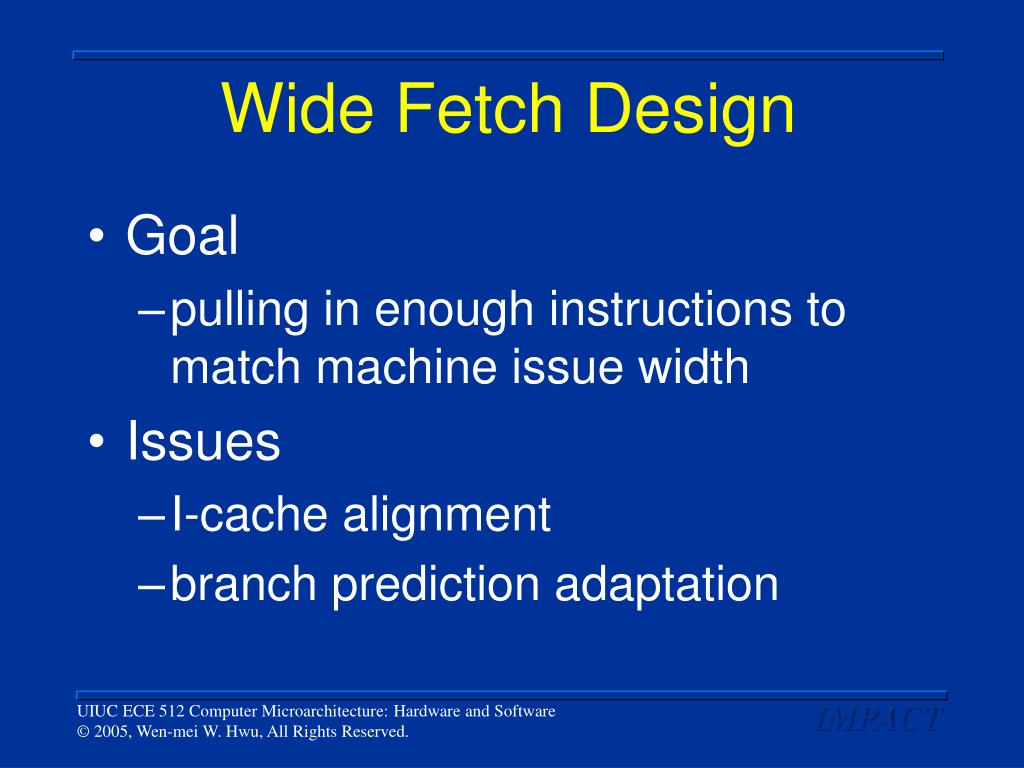 Wide Fetch Design

• Goal
– pulling in enough instructions to match machine issue width
• Issues
– I-cache alignment
– branch prediction adaptation

UIUC ECE 512 Computer Microarchitecture: Hardware and Software
© 2005, Wen-mei W. Hwu, All Rights Reserved.

IMPACT